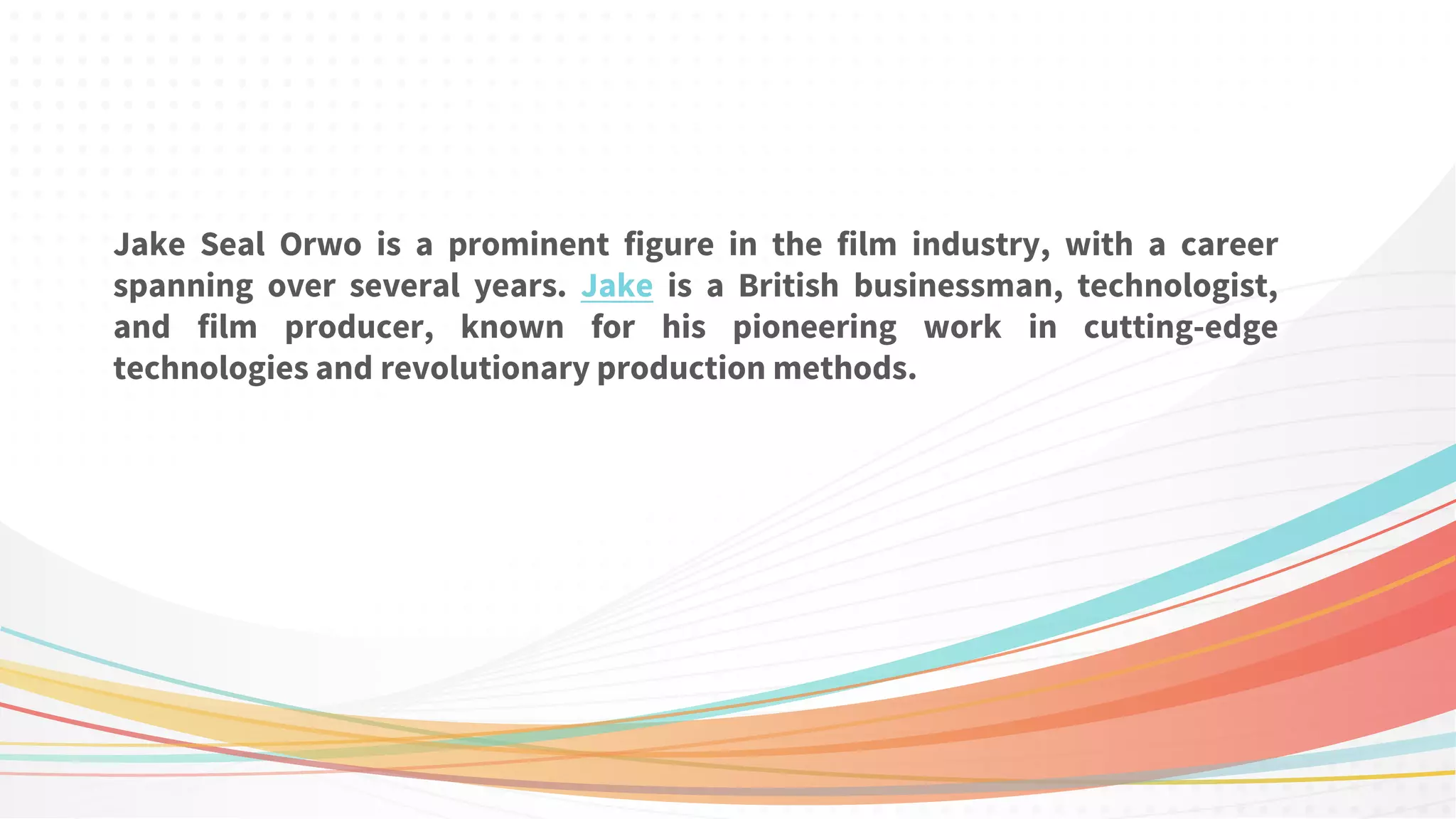 Jake Seal Orwo is a prominent figure in the film industry, with a career spanning over several years. Jake is a British businessman, technologist, and film producer, known for his pioneering work in cutting-edge technologies and revolutionary production methods.